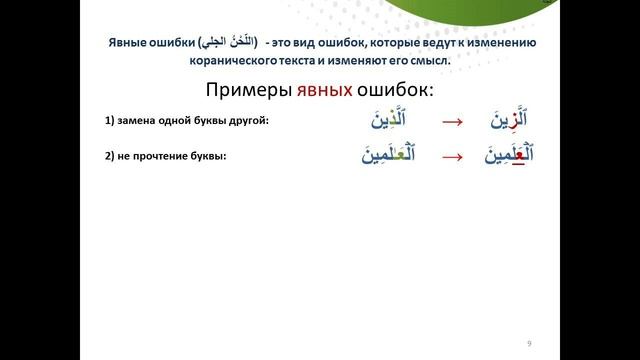 Явные ошибки (اللَّحْنُ الجلي) - это вид ошибок, которые ведут к изменению коранического текста и изменяют его смысл.

Примеры явных ошибок:

1) замена одной буквы другой: ٱلَّذِينَ → ٱلَّزِينَ

2) не прочтение буквы: ٱلْعَٰلَمِينَ → ٱلْعَلَمِينَ

9